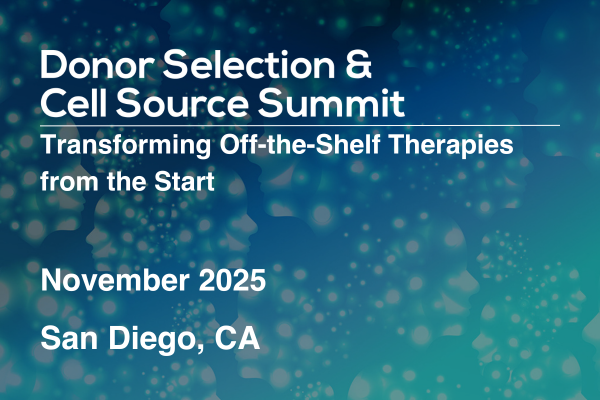 Donor Selection & Cell Source Summit

Transforming Off-the-Shelf Therapies from the Start

November 2025

San Diego, CA